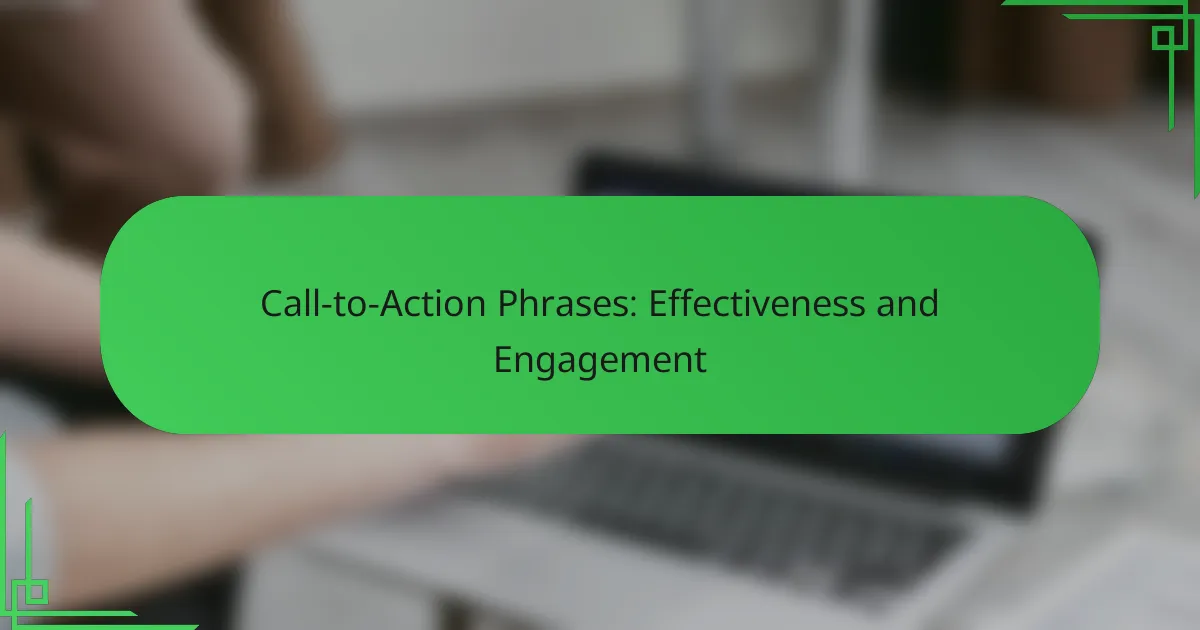 Call-to-Action Phrases: Effectiveness and Engagement